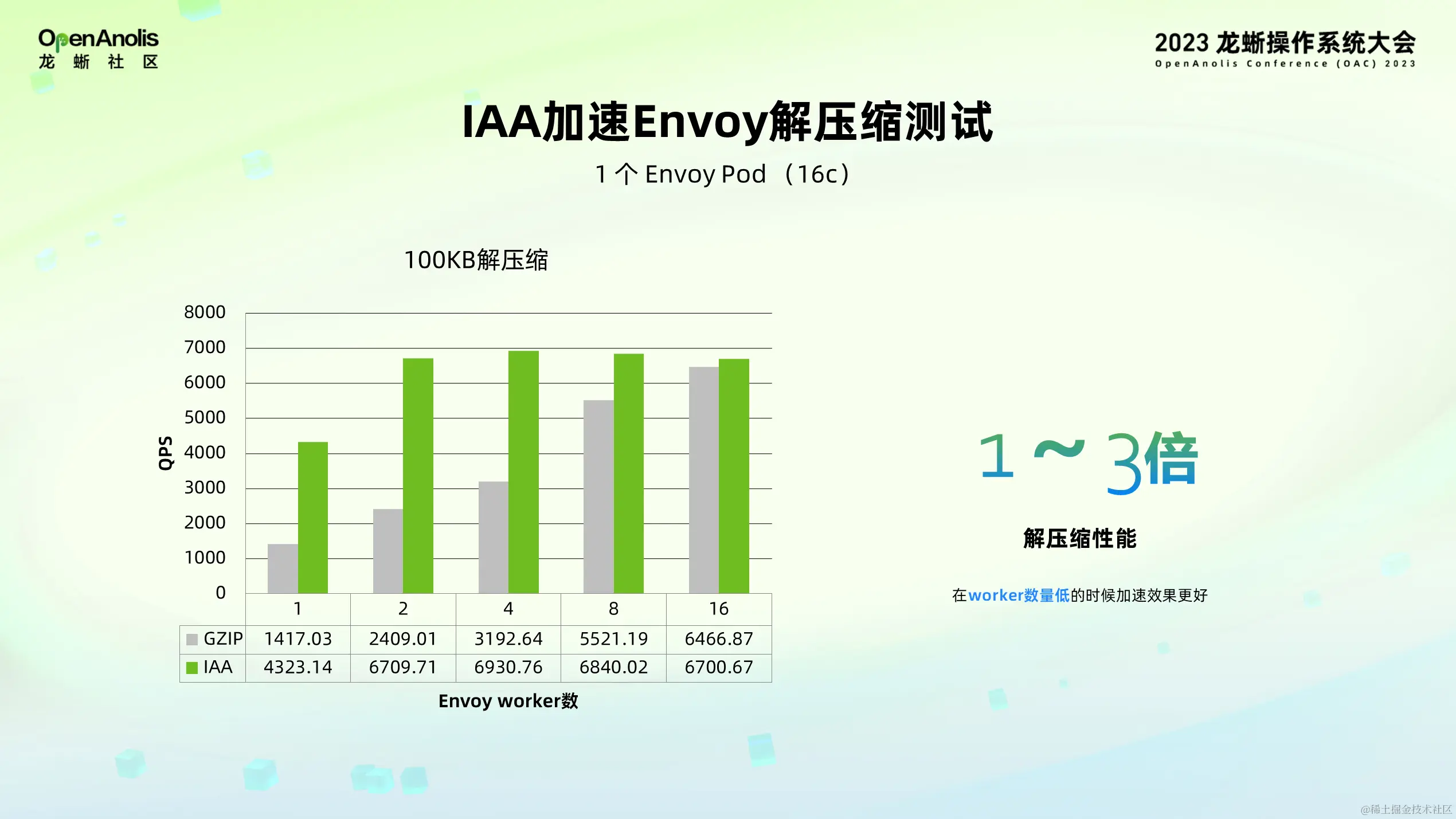 OpenAnolis
龙 蜥 社 区

2023 龙蜥操作系统大会
OpenAnolis Conference (OAC) 2023

IAA加速Envoy解压缩测试

1 个 Envoy Pod （16c）

100KB解压缩

QPS

8000
7000
6000
5000
4000
3000
2000
1000
0

| | 1 | 2 | 4 | 8 | 16 |
|---|---|---|---|---|---|
| GZIP | 1417.03 | 2409.01 | 3192.64 | 5521.19 | 6466.87 |
| IAA | 4323.14 | 6709.71 | 6930.76 | 6840.02 | 6700.67 |

Envoy worker数

1～3倍

解压缩性能

在worker数量低的时候加速效果更好

@稀土掘金技术社区